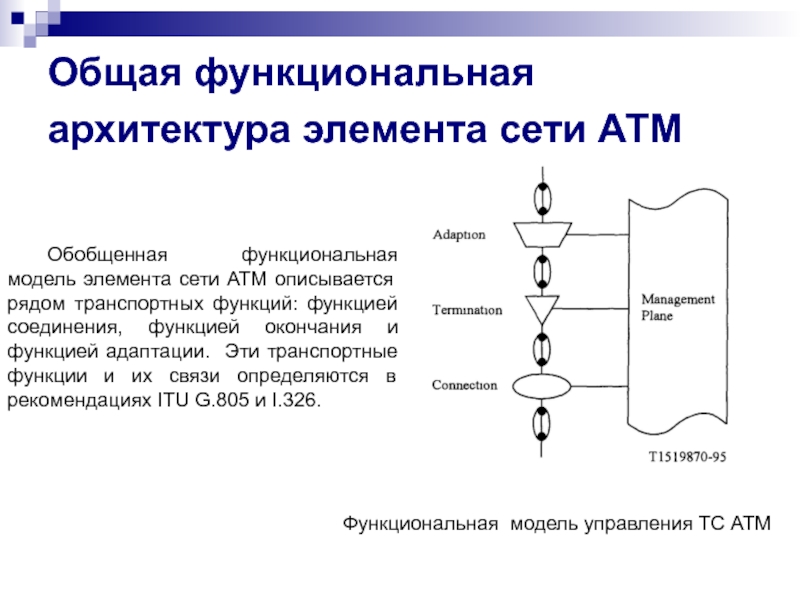 Общая функциональная архитектура элемента сети АТМ

Обобщенная функциональная модель элемента сети АТМ описывается рядом транспортных функций: функцией соединения, функцией окончания и функцией адаптации. Эти транспортные функции и их связи определяются в рекомендациях ITU G.805 и I.326.

Adaption
Termination
Connection
Management Plane
T1519870-95

Функциональная модель управления ТС АТМ